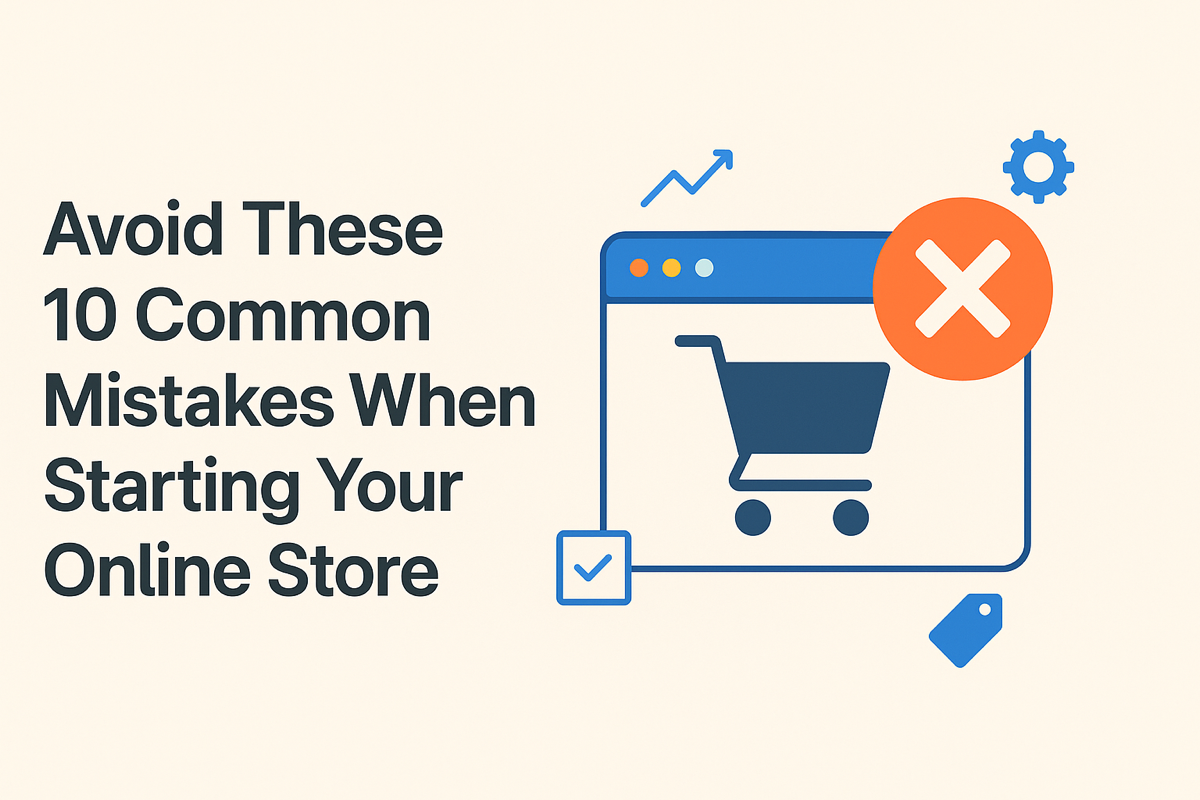 Avoid These 10 Common Mistakes When Starting Your Online Store